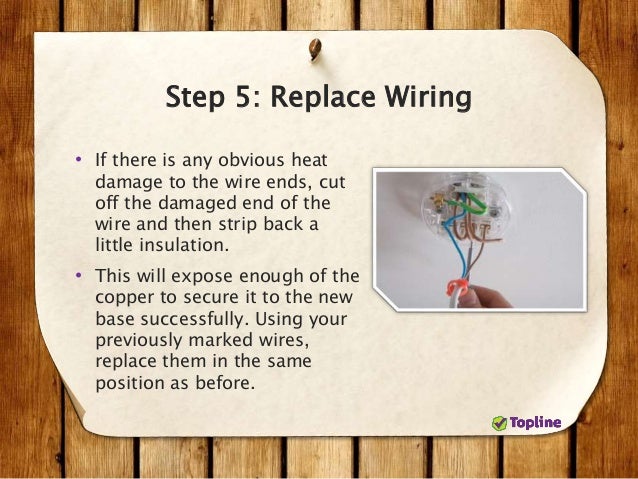 Step 5: Replace Wiring

• If there is any obvious heat damage to the wire ends, cut off the damaged end of the wire and then strip back a little insulation.

• This will expose enough of the copper to secure it to the new base successfully. Using your previously marked wires, replace them in the same position as before.

Topline